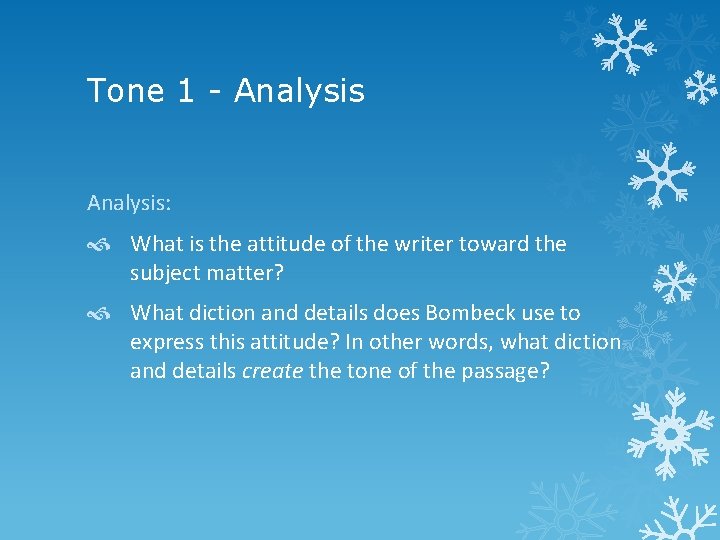 Tone 1 - Analysis

Analysis:

What is the attitude of the writer toward the subject matter?

What diction and details does Bombeck use to express this attitude? In other words, what diction and details create the tone of the passage?